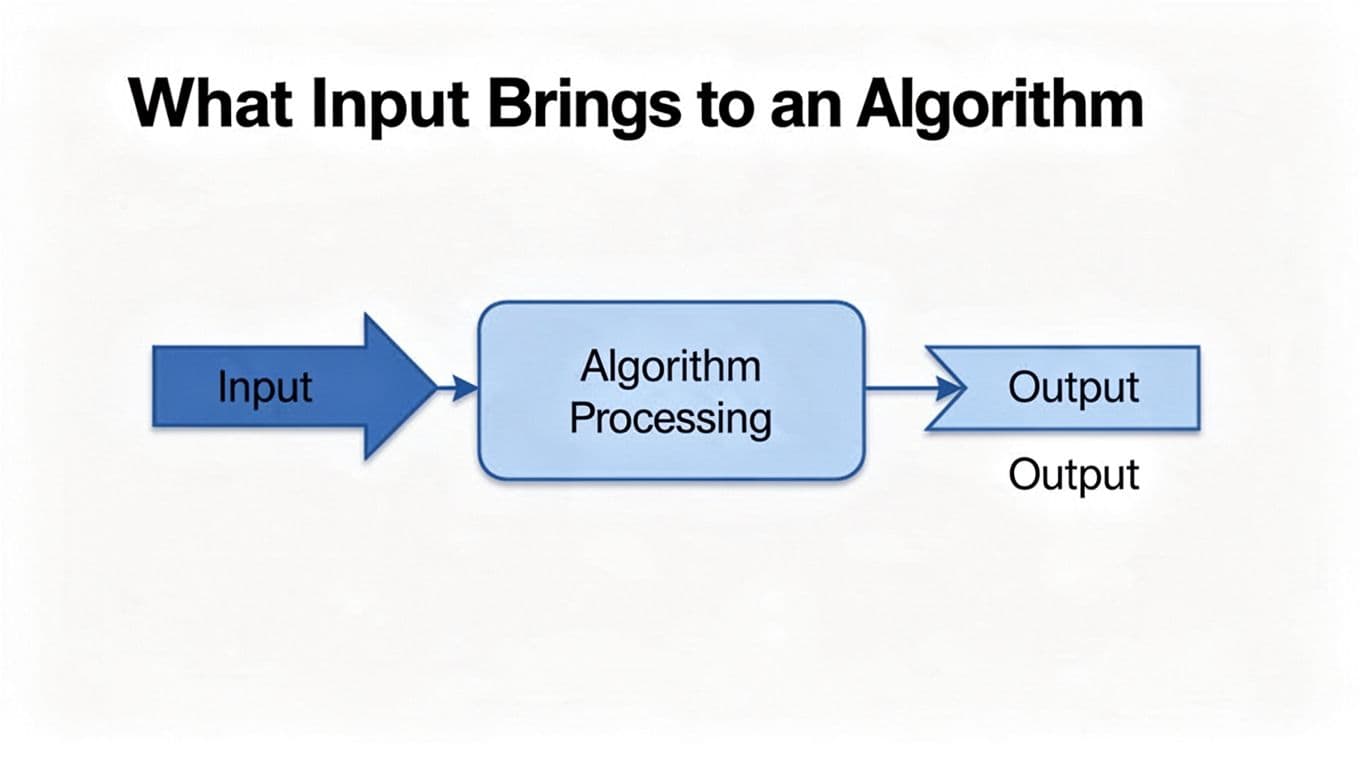 What Input Brings to an Algorithm

Input

Algorithm Processing

Output

Output